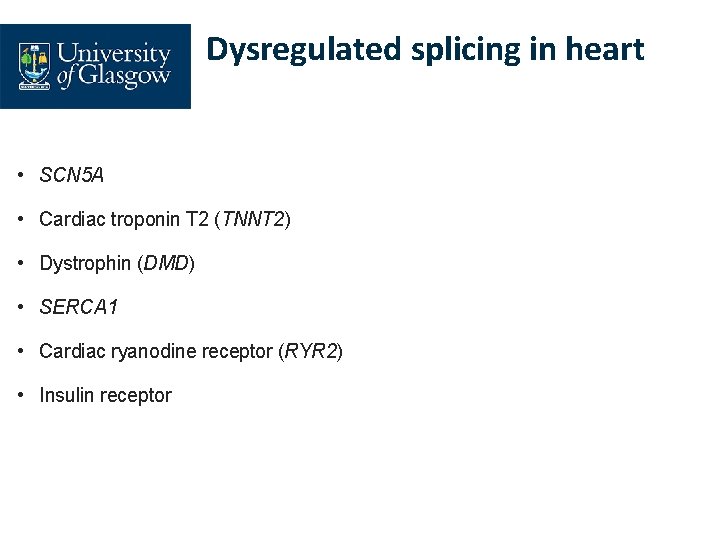 University of Glasgow

Dysregulated splicing in heart

• SCN5A
• Cardiac troponin T2 (TNNT2)
• Dystrophin (DMD)
• SERCA1
• Cardiac ryanodine receptor (RYR2)
• Insulin receptor